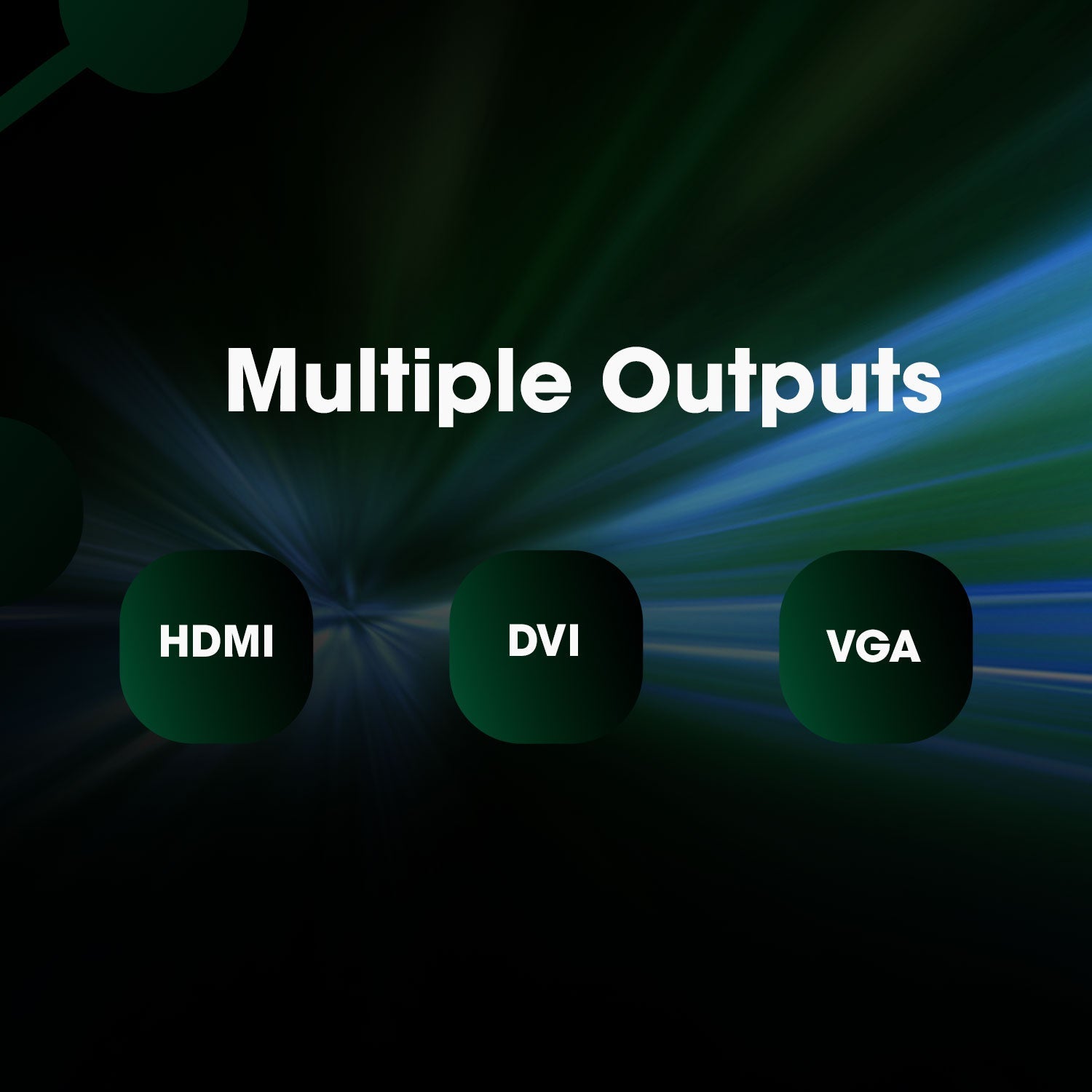 Multiple Outputs

HDMI

DVI

VGA